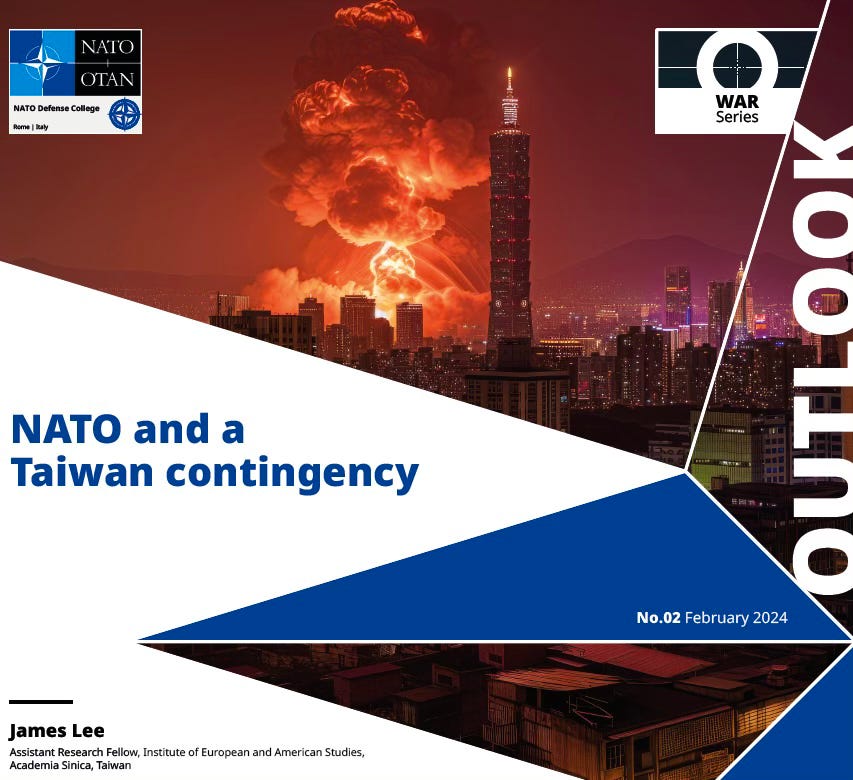 NATO
OTAN
NATO Defense College
Rome | Italy

WAR
Series

OUTLOOK

NATO and a Taiwan contingency

No.02 February 2024

James Lee
Assistant Research Fellow, Institute of European and American Studies, Academia Sinica, Taiwan